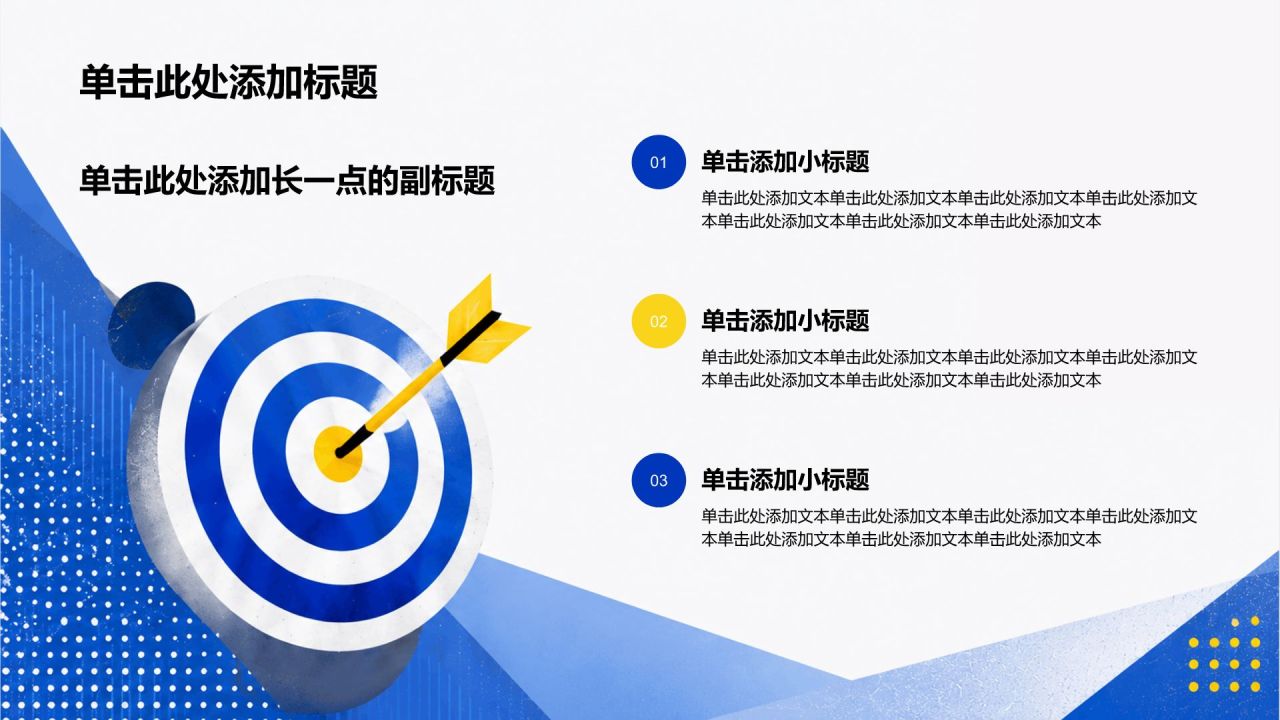 单击此处添加标题

单击此处添加长一点的副标题

01

单击添加小标题

单击此处添加文本单击此处添加文本单击此处添加文本单击此处添加文本单击此处添加文本单击此处添加文本单击此处添加文本

02

单击添加小标题

单击此处添加文本单击此处添加文本单击此处添加文本单击此处添加文本单击此处添加文本单击此处添加文本单击此处添加文本

03

单击添加小标题

单击此处添加文本单击此处添加文本单击此处添加文本单击此处添加文本单击此处添加文本单击此处添加文本单击此处添加文本